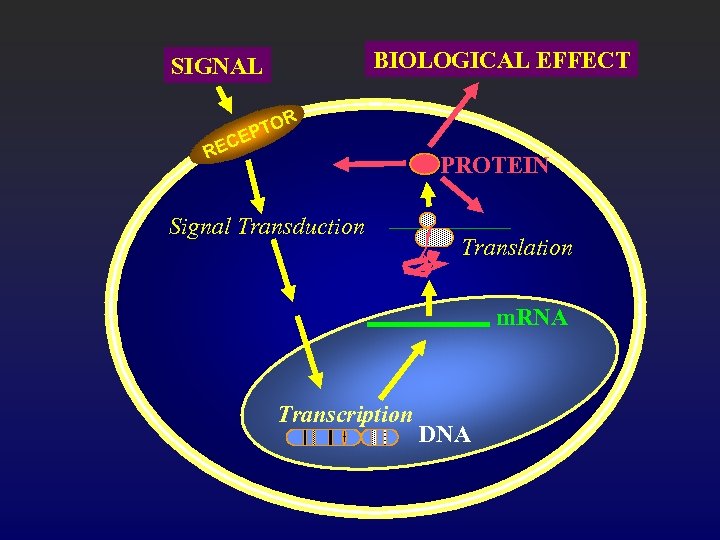 SIGNAL

BIOLOGICAL EFFECT

RECEPTOR

PROTEIN

Signal Transduction

Translation

mRNA

Transcription

DNA